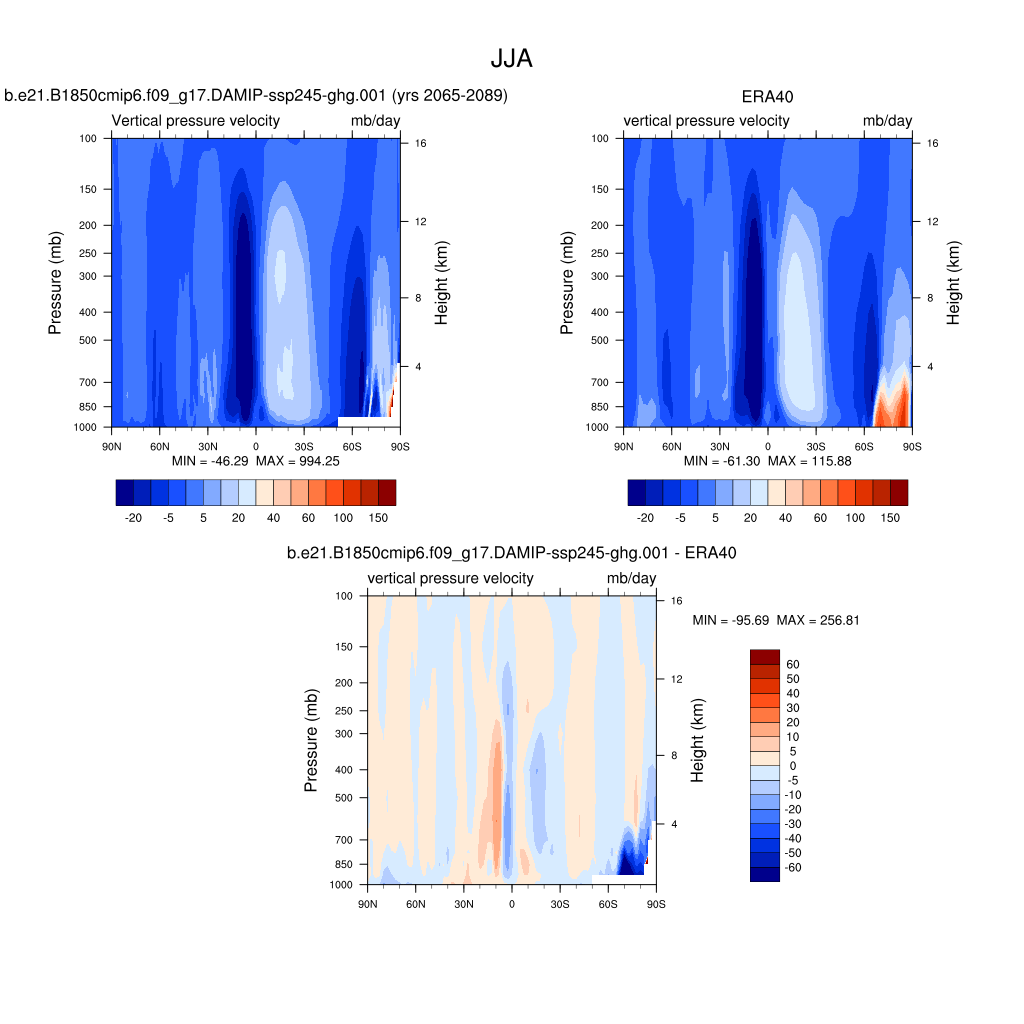 JJA

b.e21.B1850cmip6.f09_g17.DAMIP-ssp245-ghg.001 (yrs 2065-2089)

Vertical pressure velocity mb/day

Pressure (mb)
100
150
200
250
300
400
500
700
850
1000

Height (km)
16
12
8
4

90N 60N 30N 0 30S 60S 90S

MIN = -46.29 MAX = 994.25

-20 -5 5 20 40 60 100 150

ERA40

vertical pressure velocity mb/day

Pressure (mb)
100
150
200
250
300
400
500
700
850
1000

Height (km)
16
12
8
4

90N 60N 30N 0 30S 60S 90S

MIN = -61.30 MAX = 115.88

-20 -5 5 20 40 60 100 150

b.e21.B1850cmip6.f09_g17.DAMIP-ssp245-ghg.001 - ERA40

vertical pressure velocity mb/day

Pressure (mb)
100
150
200
250
300
400
500
700
850
1000

Height (km)
16
12
8
4

90N 60N 30N 0 30S 60S 90S

MIN = -95.69 MAX = 256.81

60
50
40
30
20
10
5
0
-5
-10
-20
-30
-40
-50
-60